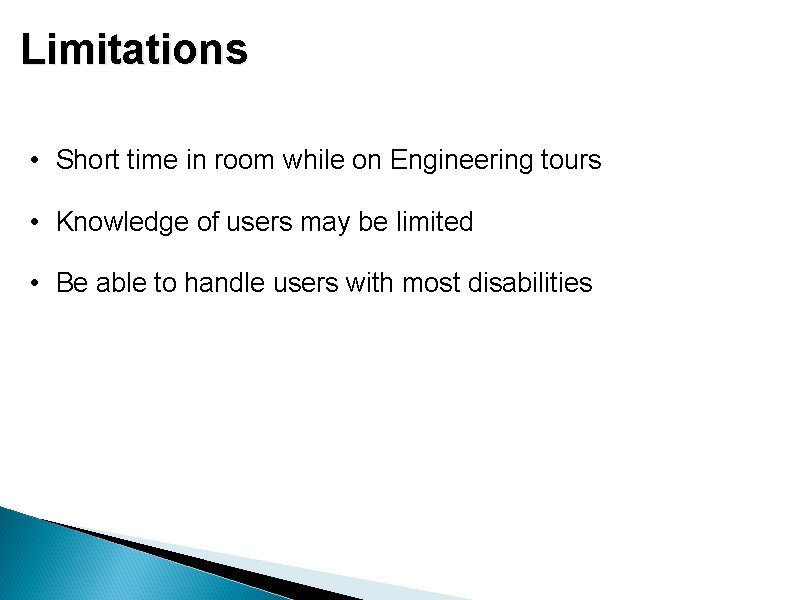 Limitations

• Short time in room while on Engineering tours

• Knowledge of users may be limited

• Be able to handle users with most disabilities